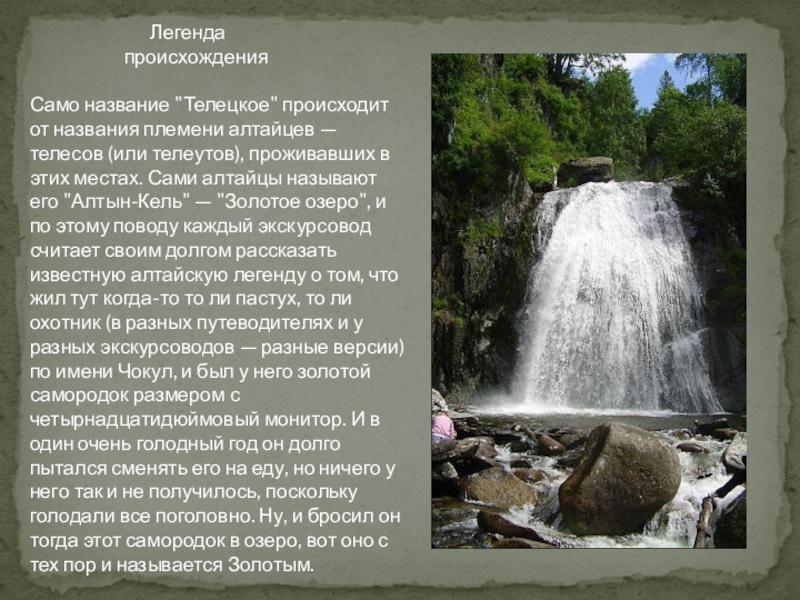 Легенда происхождения

Само название "Телецкое" происходит от названия племени алтайцев — телесов (или телеутов), проживавших в этих местах. Сами алтайцы называют его "Алтын-Кель" — "Золотое озеро", и по этому поводу каждый экскурсовод считает своим долгом рассказать известную алтайскую легенду о том, что жил тут когда-то то ли пастух, то ли охотник (в разных путеводителях и у разных экскурсоводов — разные версии) по имени Чокул, и был у него золотой самородок размером с четырнадцатидюймовый монитор. И в один очень голодный год он долго пытался сменять его на еду, но ничего у него так и не получилось, поскольку голодали все поголовно. Ну, и бросил он тогда этот самородок в озеро, вот оно с тех пор и называется Золотым.